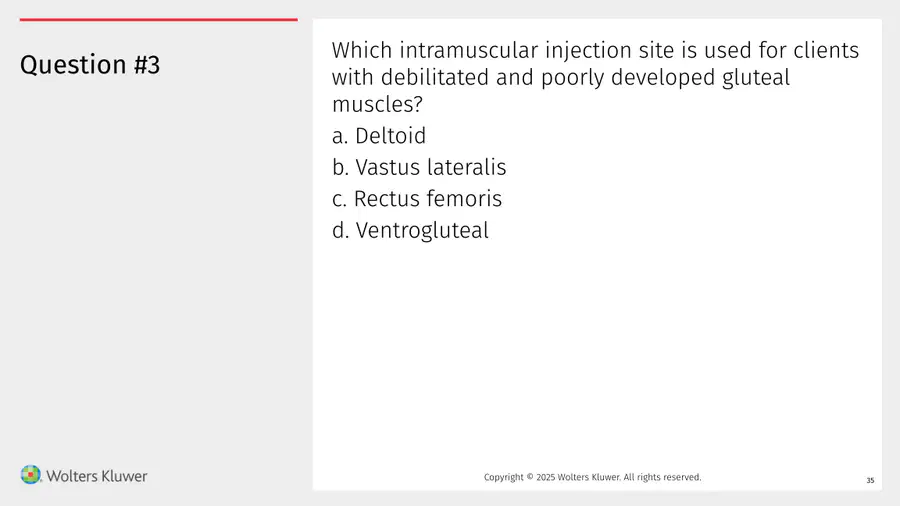 Question #3

Which intramuscular injection site is used for clients with debilitated and poorly developed gluteal muscles?

a. Deltoid

b. Vastus lateralis

c. Rectus femoris

d. Ventrogluteal

Wolters Kluwer

Copyright © 2025 Wolters Kluwer. All rights reserved.

35